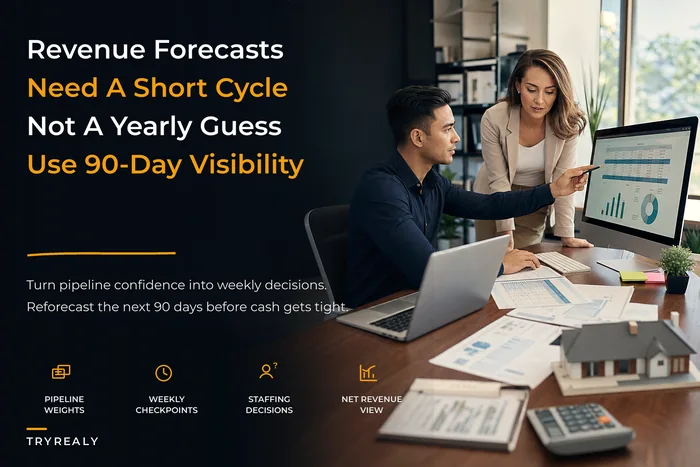 Revenue Forecasts
Need A Short Cycle
Not A Yearly Guess
Use 90-Day Visibility

Turn pipeline confidence into weekly decisions.
Reforecast the next 90 days before cash gets tight.

PIPELINE WEIGHTS

WEEKLY CHECKPOINTS

STAFFING DECISIONS

NET REVENUE VIEW

TRYREALY